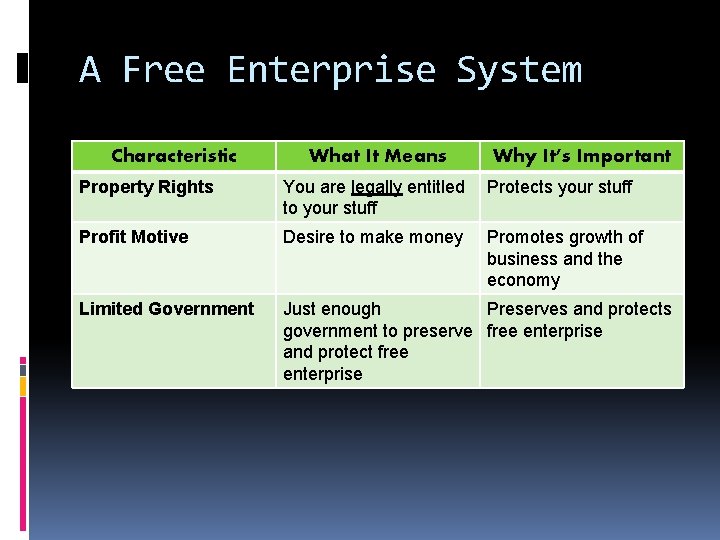 A Free Enterprise System

| Characteristic | What It Means | Why It's Important |
|---|---|---|
| Property Rights | You are legally entitled to your stuff | Protects your stuff |
| Profit Motive | Desire to make money | Promotes growth of business and the economy |
| Limited Government | Just enough government to preserve and protect free enterprise | Preserves and protects free enterprise |